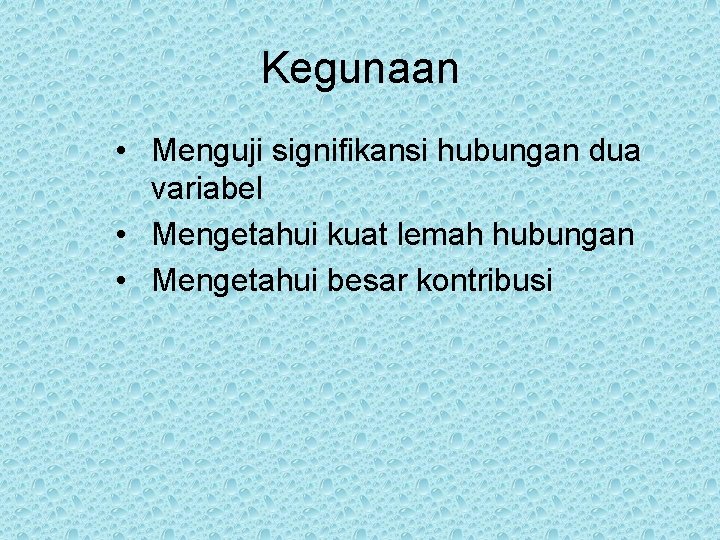 Kegunaan

• Menguji signifikansi hubungan dua variabel
• Mengetahui kuat lemah hubungan
• Mengetahui besar kontribusi